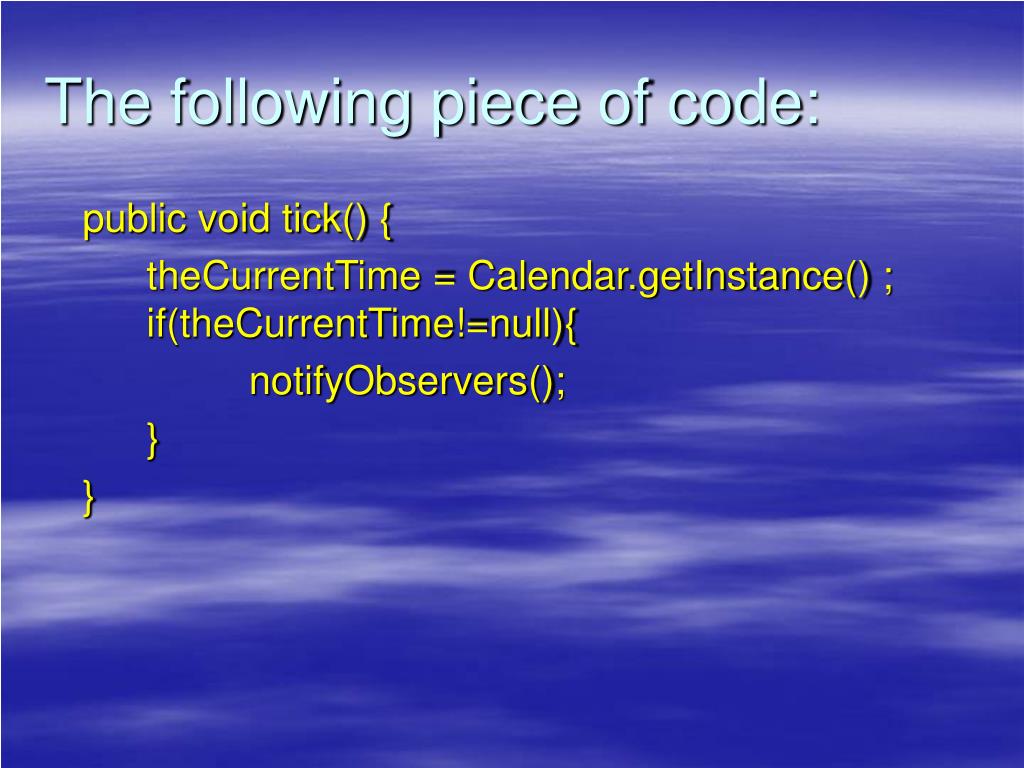 The following piece of code:

public void tick() {
theCurrentTime = Calendar.getInstance() ;
if(theCurrentTime!=null){
notifyObservers();
}
}